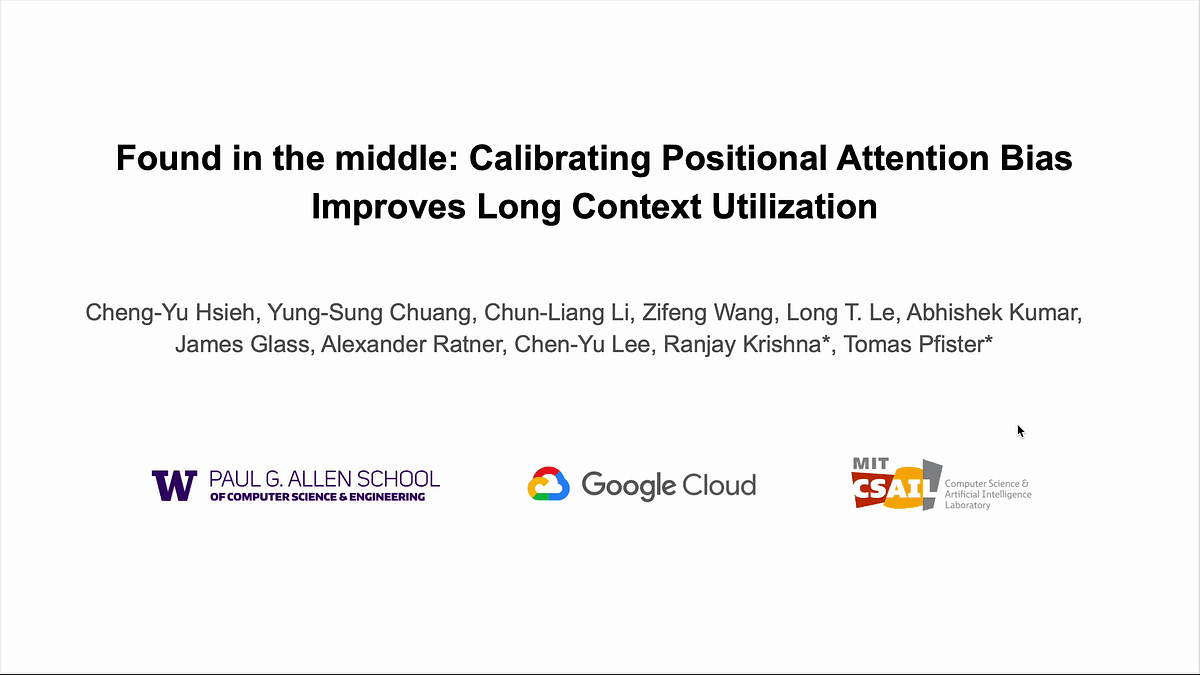 Found in the middle: Calibrating Positional Attention Bias Improves Long Context Utilization

Cheng-Yu Hsieh, Yung-Sung Chuang, Chun-Liang Li, Zifeng Wang, Long T. Le, Abhishek Kumar, James Glass, Alexander Ratner, Chen-Yu Lee, Ranjay Krishna*, Tomas Pfister*

W PAUL G. ALLEN SCHOOL OF COMPUTER SCIENCE & ENGINEERING

Google Cloud

MIT CSAIL Computer Science & Artificial Intelligence Laboratory